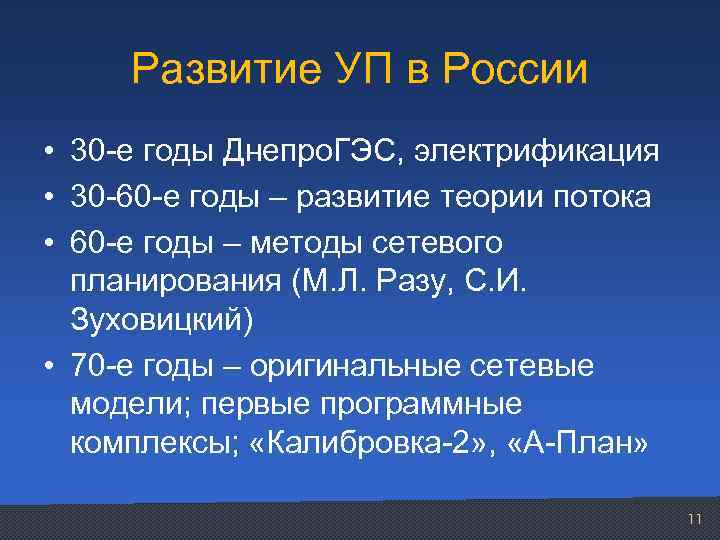 Развитие УП в России

• 30-е годы ДнепроГЭС, электрификация
• 30-60-е годы – развитие теории потока
• 60-е годы – методы сетевого планирования (М.Л. Разу, С.И. Зуховицкий)
• 70-е годы – оригинальные сетевые модели; первые программные комплексы; «Калибровка-2», «А-План»

11